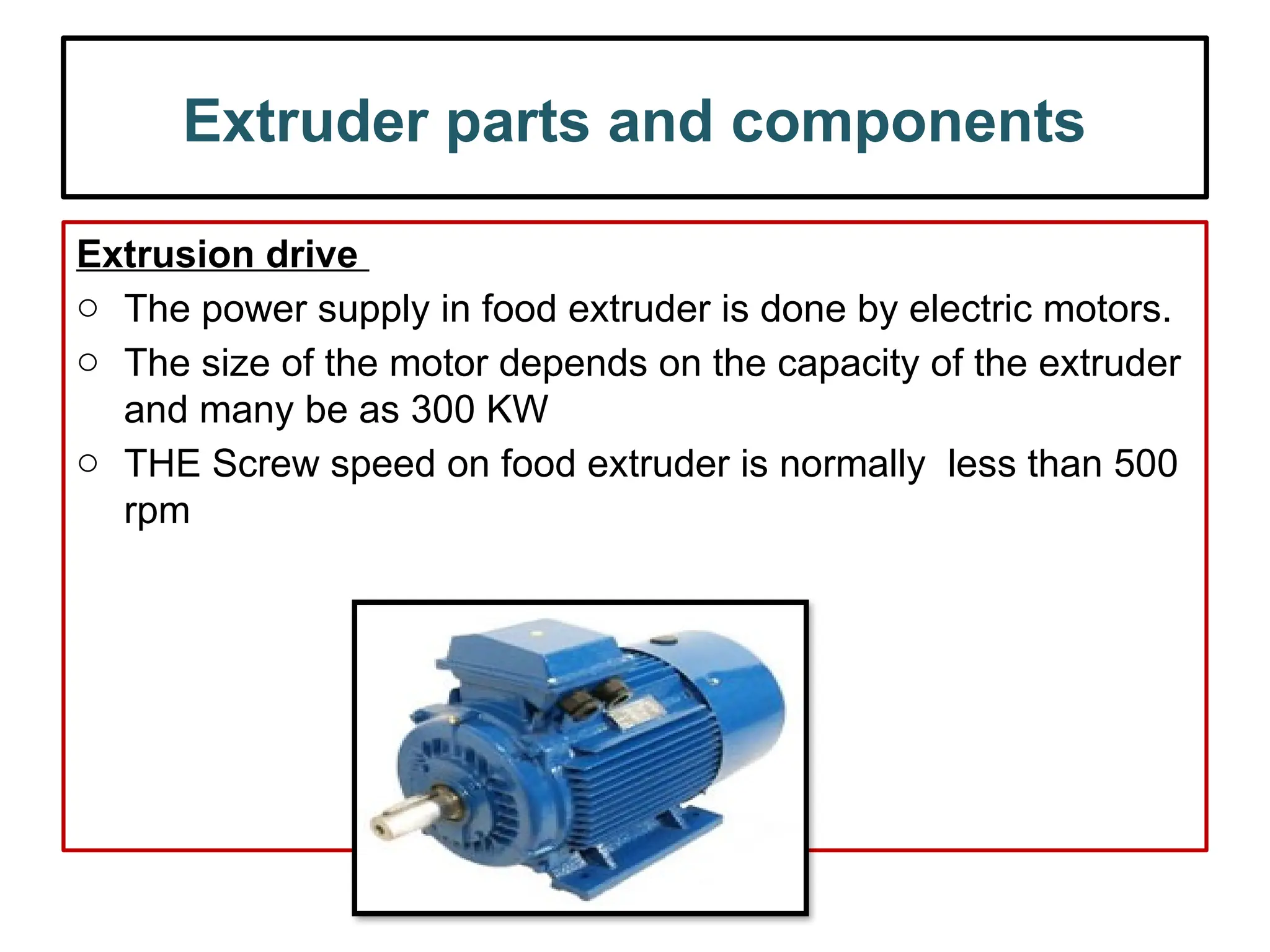 Extruder parts and components

Extrusion drive

○ The power supply in food extruder is done by electric motors.

○ The size of the motor depends on the capacity of the extruder and many be as 300 KW

○ THE Screw speed on food extruder is normally  less than 500 rpm